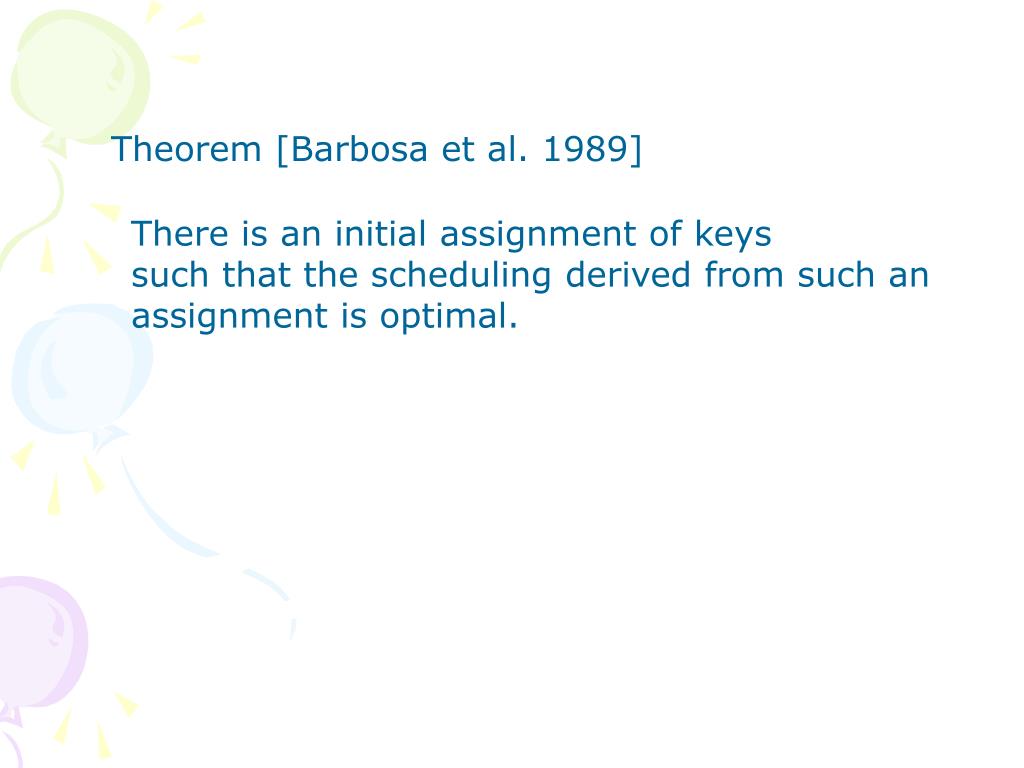 Theorem [Barbosa et al. 1989]

There is an initial assignment of keys such that the scheduling derived from such an assignment is optimal.